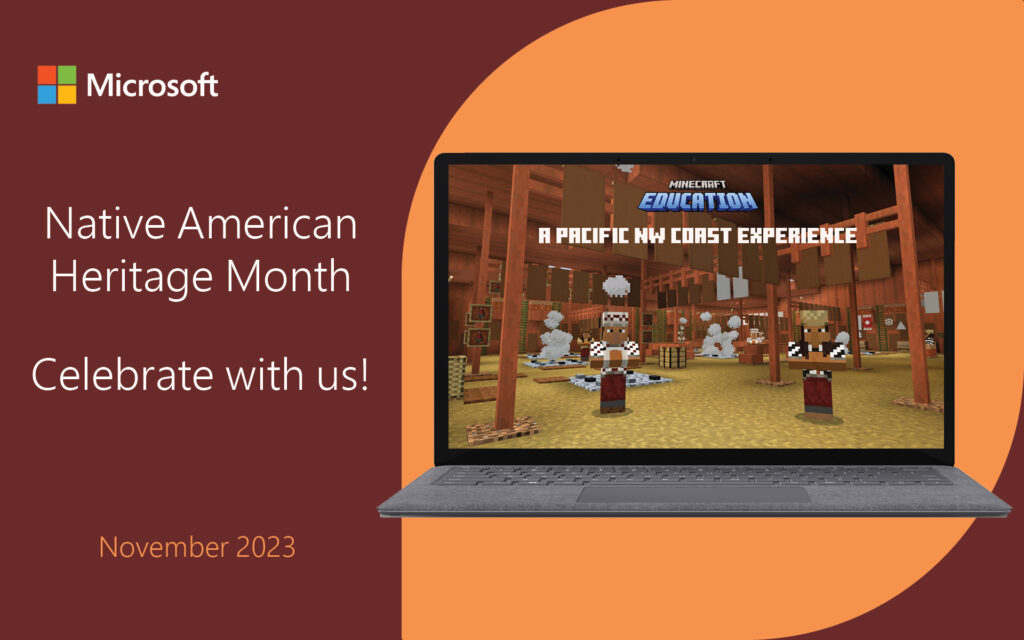 Microsoft

Native American Heritage Month

Celebrate with us!

November 2023

MINECRAFT EDUCATION

A PACIFIC NW COAST EXPERIENCE